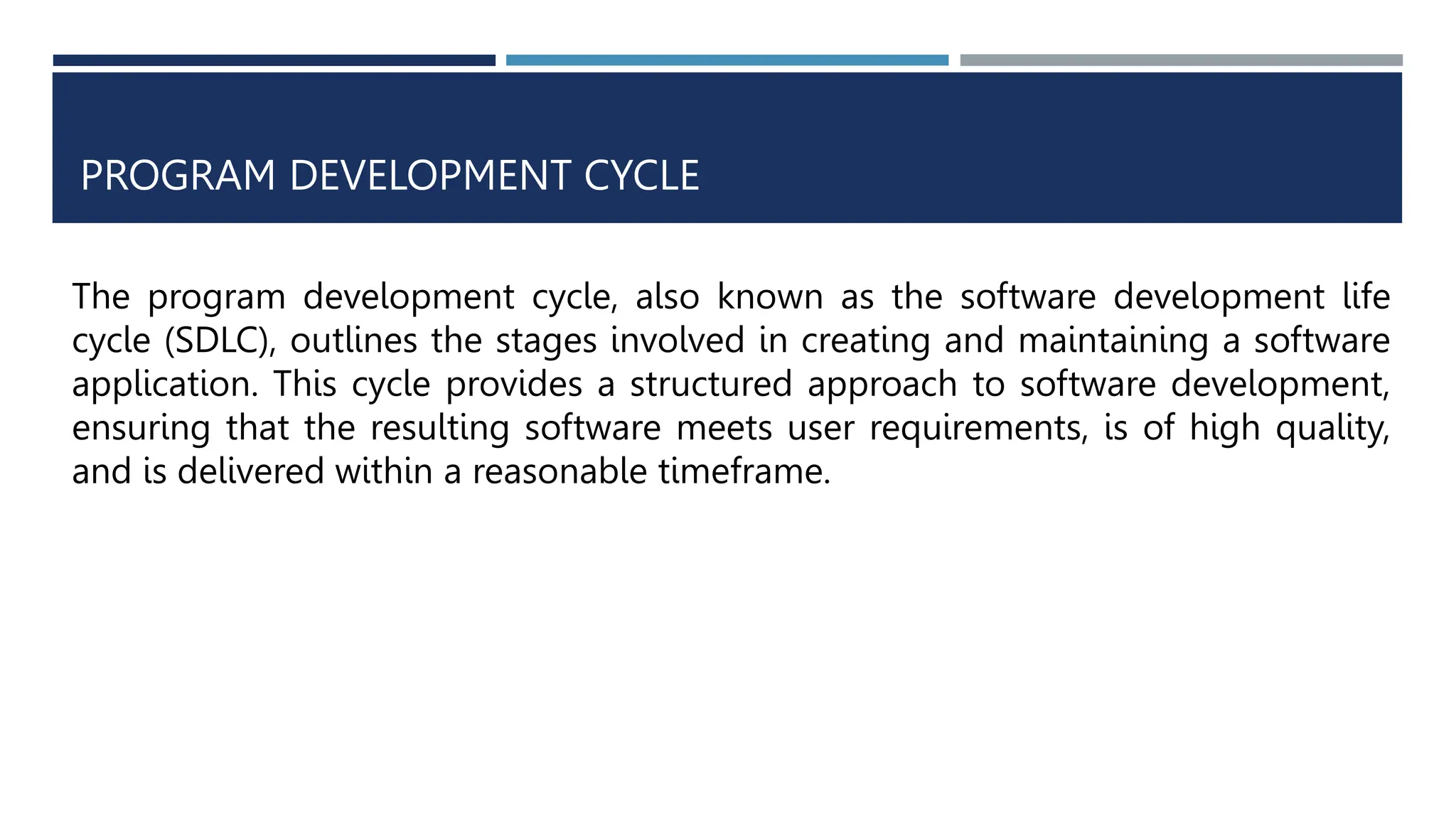 PROGRAM DEVELOPMENT CYCLE

The program development cycle, also known as the software development life cycle (SDLC), outlines the stages involved in creating and maintaining a software application. This cycle provides a structured approach to software development, ensuring that the resulting software meets user requirements, is of high quality, and is delivered within a reasonable timeframe.